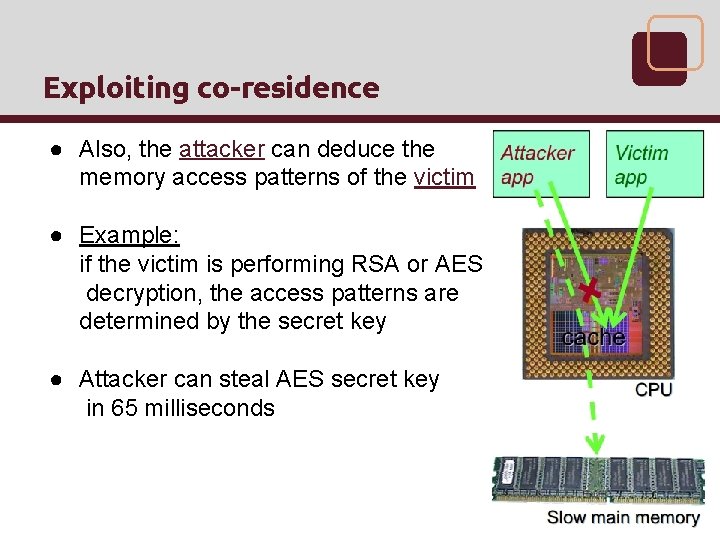 Exploiting co-residence

● Also, the attacker can deduce the memory access patterns of the victim

● Example:
if the victim is performing RSA or AES decryption, the access patterns are determined by the secret key

● Attacker can steal AES secret key in 65 milliseconds

Attacker app

Victim app

cache

CPU

Slow main memory